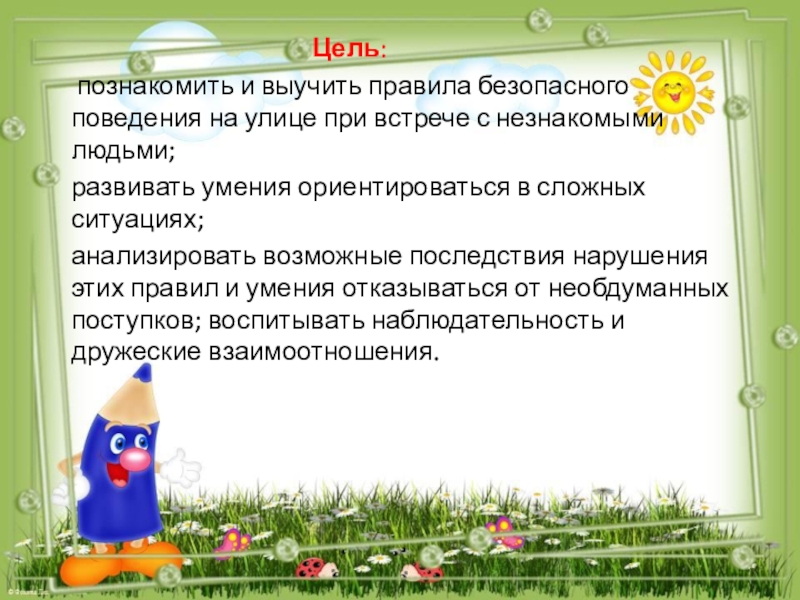 Цель:

познакомить и выучить правила безопасного поведения на улице при встрече с незнакомыми людьми;

развивать умения ориентироваться в сложных ситуациях;

анализировать возможные последствия нарушения этих правил и умения отказываться от необдуманных поступков; воспитывать наблюдательность и дружеские взаимоотношения.